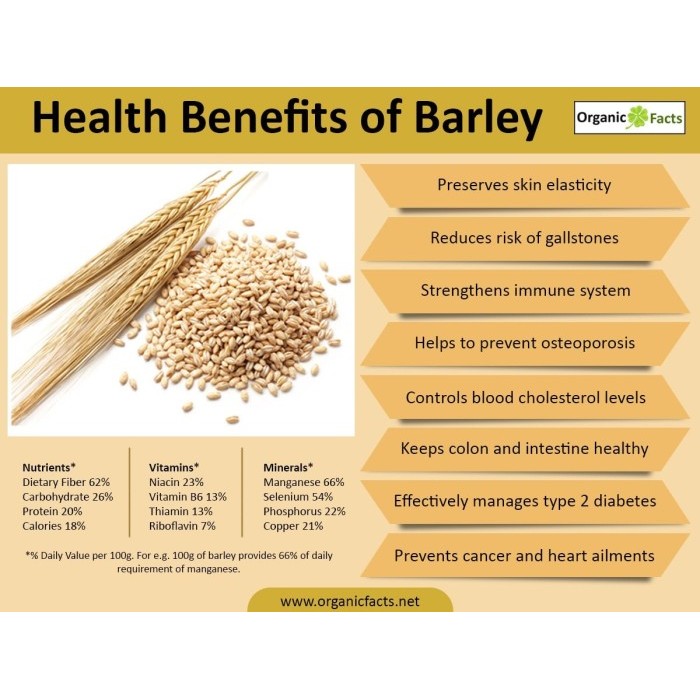 Health Benefits of Barley

Organic Facts

Preserves skin elasticity

Reduces risk of gallstones

Strengthens immune system

Helps to prevent osteoporosis

Controls blood cholesterol levels

Keeps colon and intestine healthy

Effectively manages type 2 diabetes

Prevents cancer and heart ailments

Nutrients*
Dietary Fiber 62%
Carbohydrate 26%
Protein 20%
Calories 18%

Vitamins*
Niacin 23%
Vitamin B6 13%
Thiamin 13%
Riboflavin 7%

Minerals*
Manganese 66%
Selenium 54%
Phosphorus 22%
Copper 21%

*% Daily Value per 100g. For e.g. 100g of barley provides 66% of daily requirement of manganese.

www.organicfacts.net